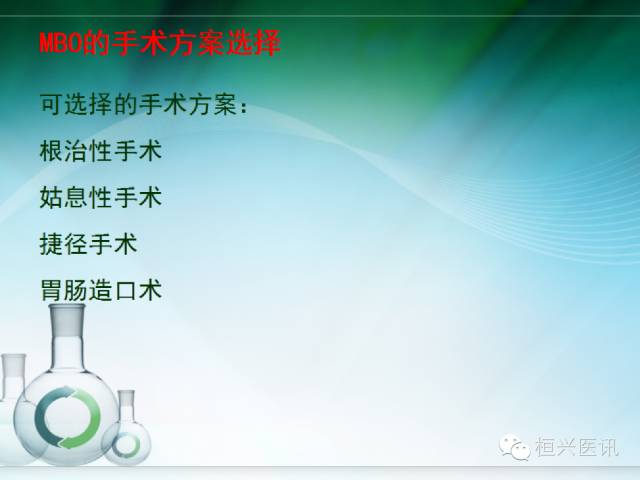 MBO的手术方案选择

可选择的手术方案：

根治性手术

姑息性手术

捷径手术

胃肠造口术

桓兴医讯